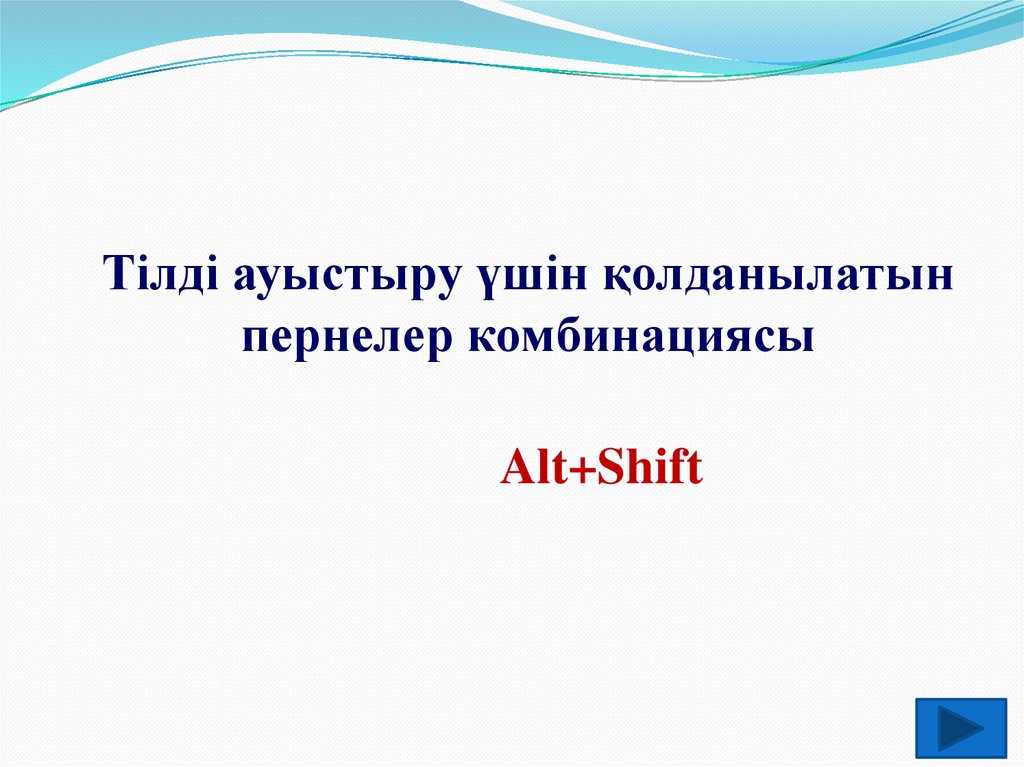 Тілді ауыстыру үшін қолданылатын пернелер комбинациясы

Alt+Shift